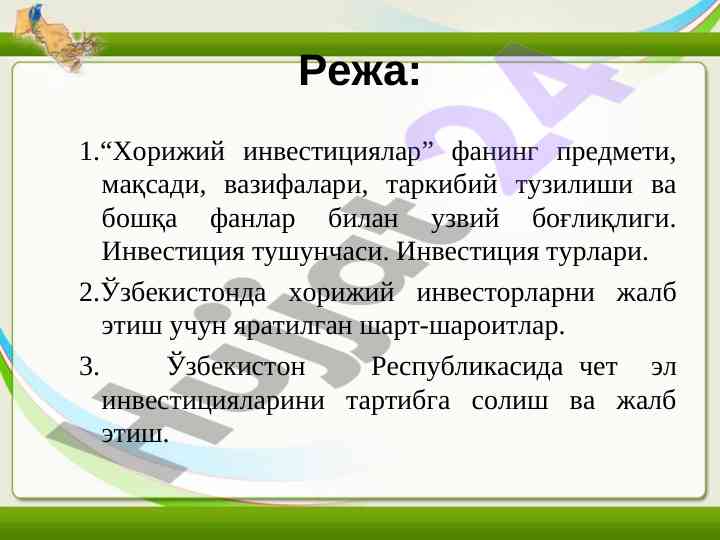 Режа:

1.“Хорижий инвестициялар” фанинг предмети, мақсади, вазифалари, таркибий тузилиши ва бошқа фанлар билан узвий боғлиқлиги. Инвестиция тушунчаси. Инвестиция турлари.

2.Ўзбекистонда хорижий инвесторларни жалб этиш учун яратилган шарт-шароитлар.

3. Ўзбекистон Республикасида чет эл инвестицияларини тартибга солиш ва жалб этиш.

Hujjat24